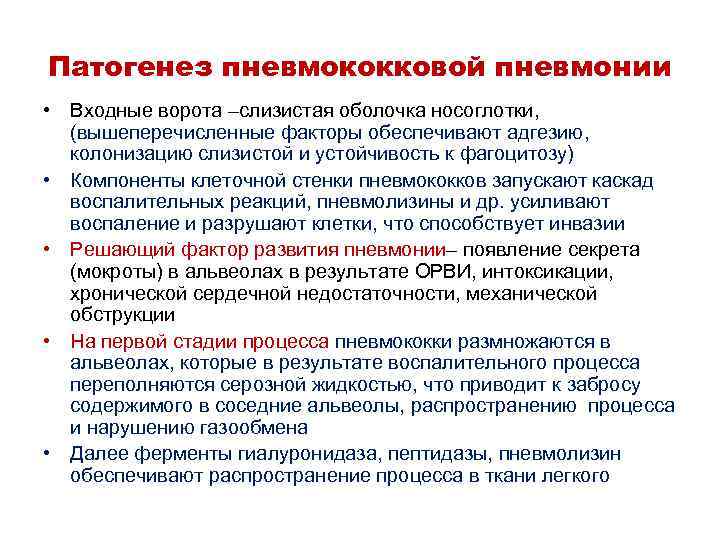 Патогенез пневмококковой пневмонии

• Входные ворота –слизистая оболочка носоглотки, (вышеперечисленные факторы обеспечивают адгезию, колонизацию слизистой и устойчивость к фагоцитозу)

• Компоненты клеточной стенки пневмококков запускают каскад воспалительных реакций, пневмолизины и др. усиливают воспаление и разрушают клетки, что способствует инвазии

• Решающий фактор развития пневмонии– появление секрета (мокроты) в альвеолах в результате ОРВИ, интоксикации, хронической сердечной недостаточности, механической обструкции

• На первой стадии процесса пневмококки размножаются в альвеолах, которые в результате воспалительного процесса переполняются серозной жидкостью, что приводит к забросу содержимого в соседние альвеолы, распространению процесса и нарушению газообмена

• Далее ферменты гиалуронидаза, пептидазы, пневмолизин обеспечивают распространение процесса в ткани легкого